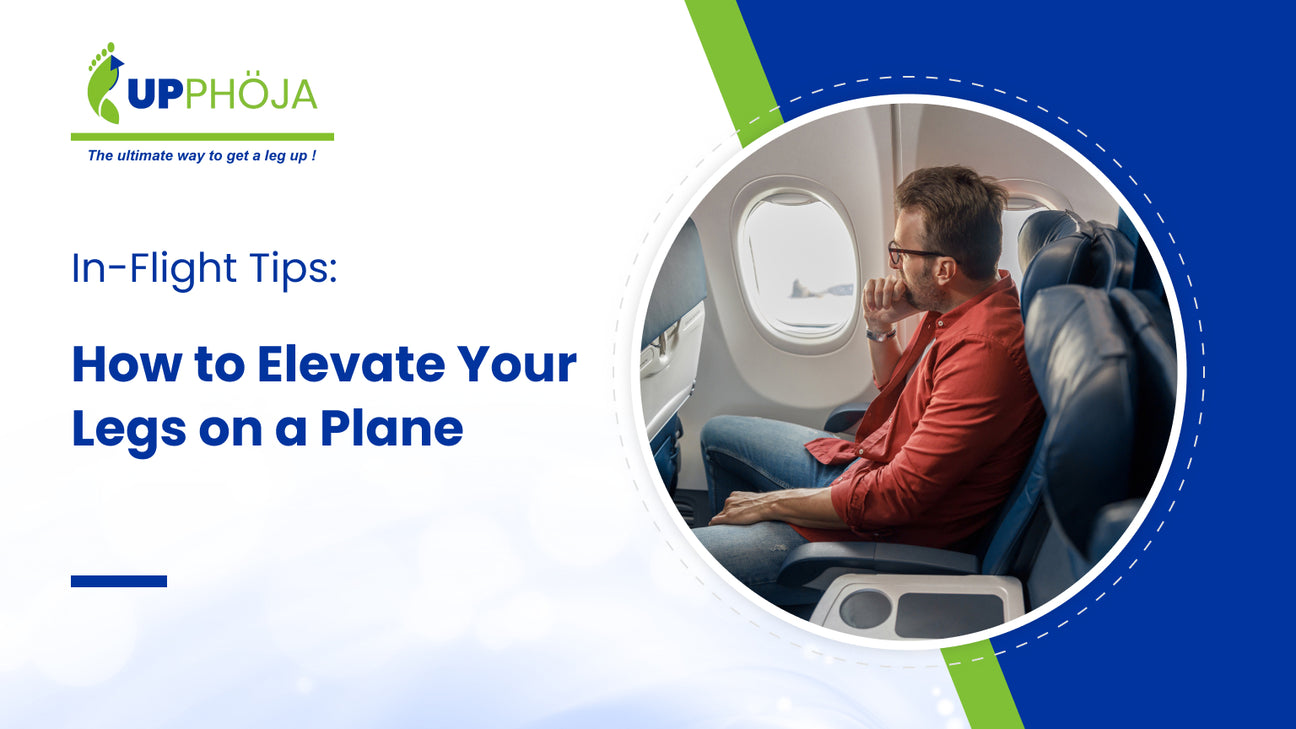 UPPHÖJA

The ultimate way to get a leg up !

In-Flight Tips:

How to Elevate Your Legs on a Plane